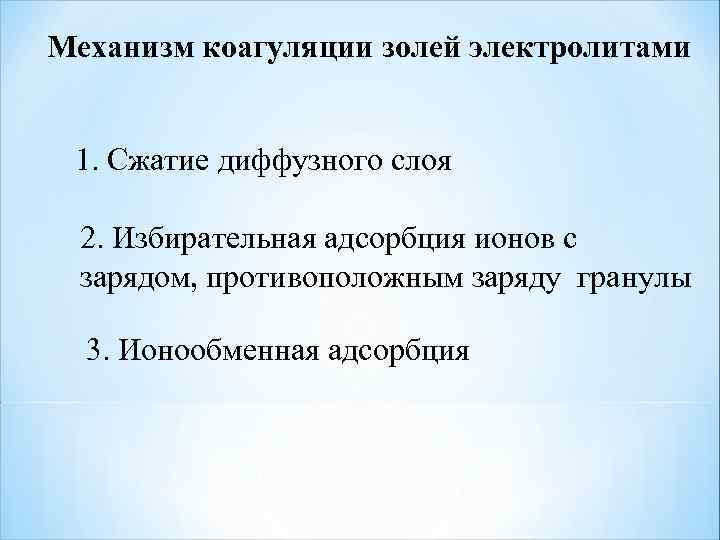 Механизм коагуляции золей электролитами

1. Сжатие диффузного слоя

2. Избирательная адсорбция ионов с зарядом, противоположным заряду гранулы

3. Ионообменная адсорбция